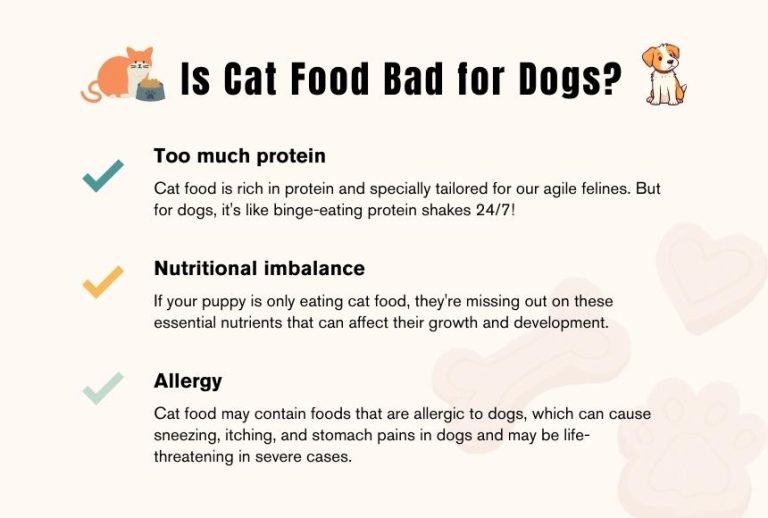 Is Cat Food Bad for Dogs?

Too much protein

Cat food is rich in protein and specially tailored for our agile felines. But for dogs, it's like binge-eating protein shakes 24/7!

Nutritional imbalance

If your puppy is only eating cat food, they're missing out on these essential nutrients that can affect their growth and development.

Allergy

Cat food may contain foods that are allergic to dogs, which can cause sneezing, itching, and stomach pains in dogs and may be life-threatening in severe cases.